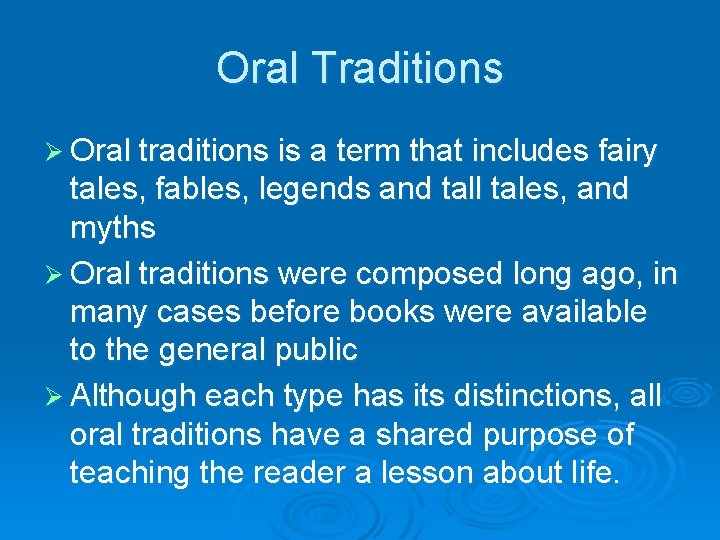 Oral Traditions

➢ Oral traditions is a term that includes fairy tales, fables, legends and tall tales, and myths

➢ Oral traditions were composed long ago, in many cases before books were available to the general public

➢ Although each type has its distinctions, all oral traditions have a shared purpose of teaching the reader a lesson about life.